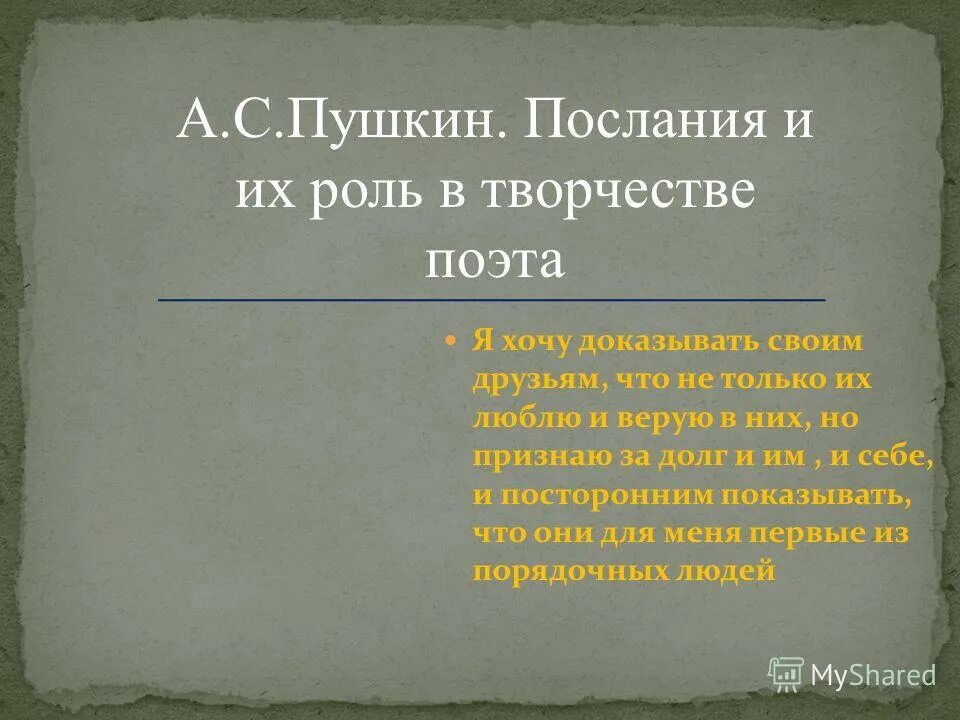 А.С.Пушкин. Послания и их роль в творчестве поэта

Я хочу доказывать своим друзьям, что не только их люблю и верую в них, но признаю за долг и им , и себе, и посторонним показывать, что они для меня первые из порядочных людей

MyShared